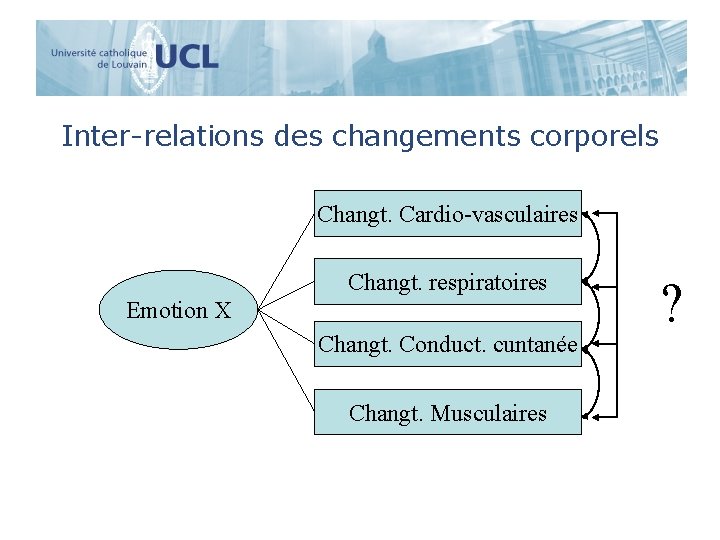 Université catholique de Louvain UCL

Inter-relations des changements corporels

Emotion X

Changt. Cardio-vasculaires

Changt. respiratoires

Changt. Conduct. cuntanée

Changt. Musculaires

?